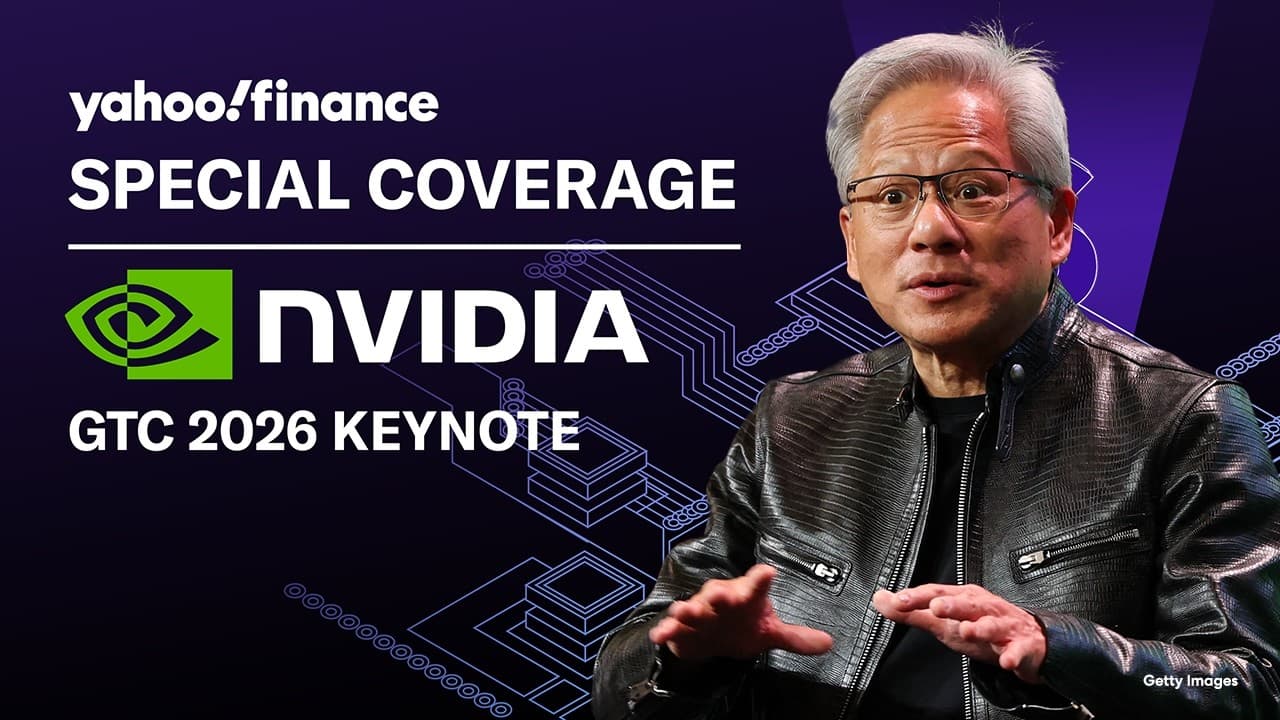 yahoo!finance
SPECIAL COVERAGE

NVIDIA
GTC 2026 KEYNOTE

Getty Images